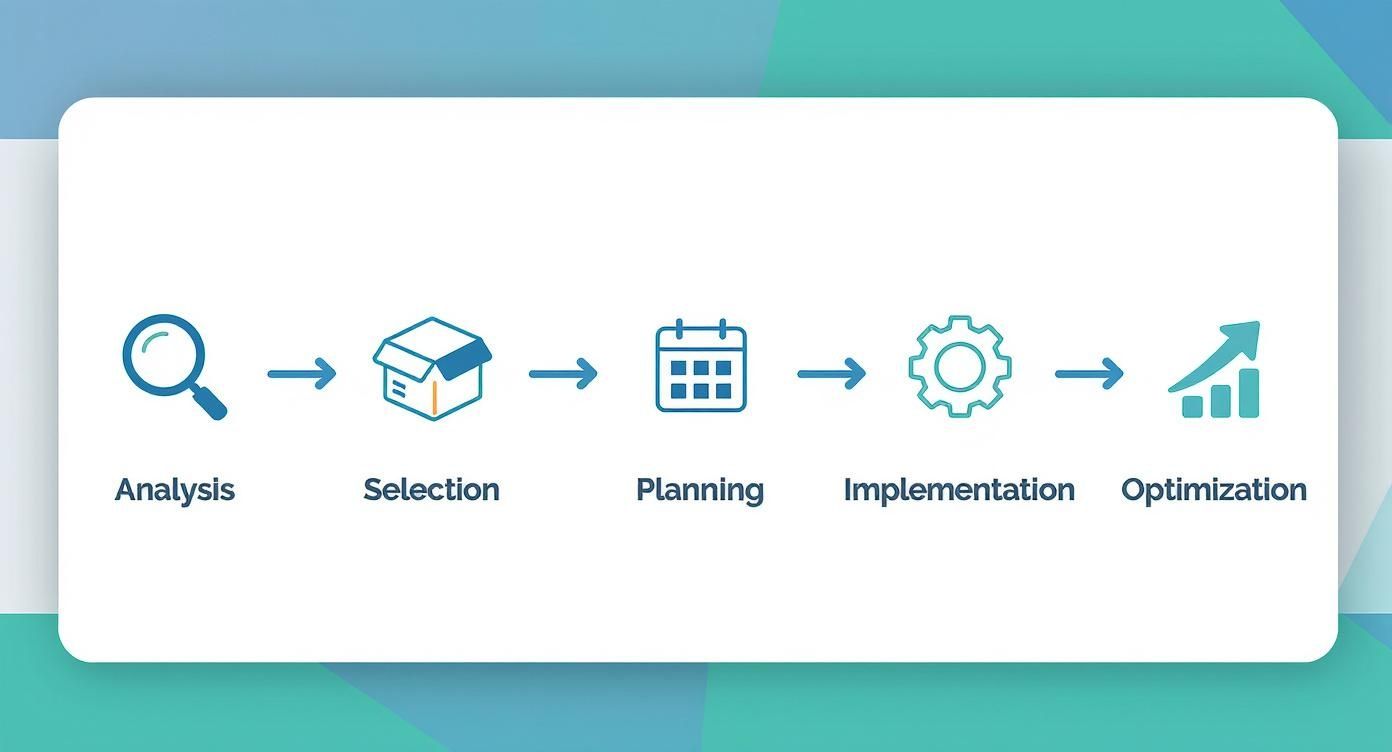 Analysis

Selection

Planning

Implementation

Optimization